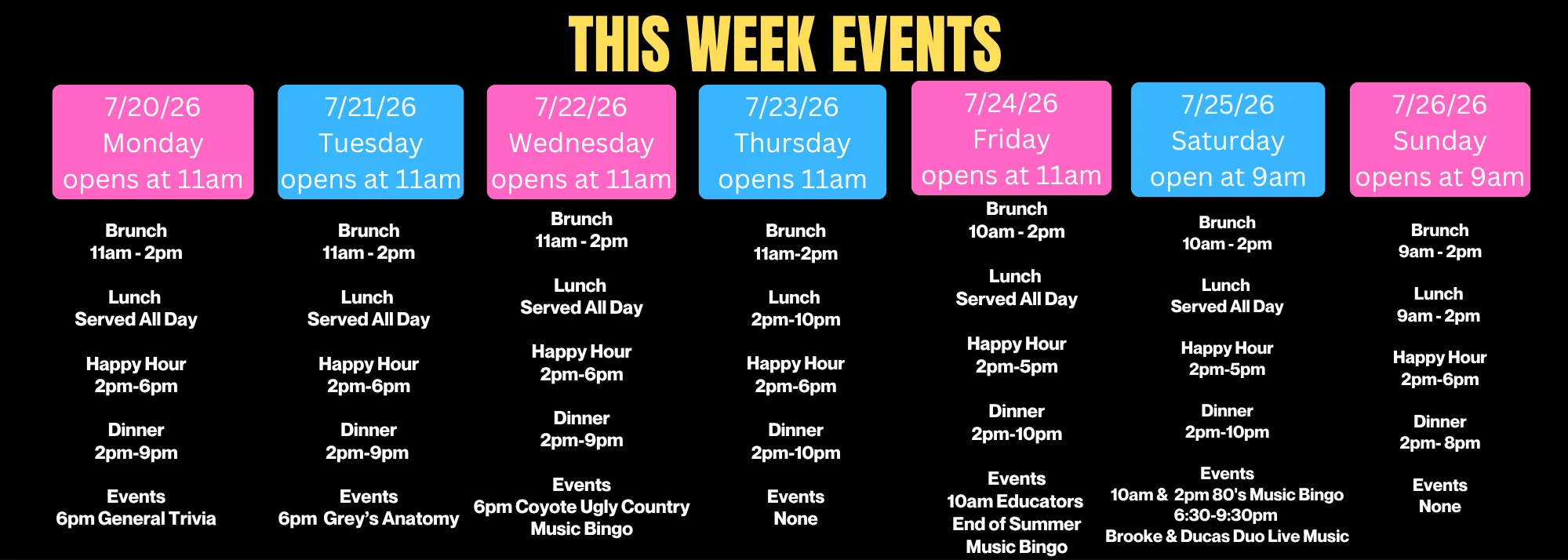 THIS WEEK EVENTS

7/20/26
Monday
opens at 11am

Brunch
11am - 2pm

Lunch
Served All Day

Happy Hour
2pm-6pm

Dinner
2pm-9pm

Events
6pm General Trivia

7/21/26
Tuesday
opens at 11am

Brunch
11am - 2pm

Lunch
Served All Day

Happy Hour
2pm-6pm

Dinner
2pm-9pm

Events
6pm Grey's Anatomy

7/22/26
Wednesday
opens at 11am

Brunch
11am - 2pm

Lunch
Served All Day

Happy Hour
2pm-6pm

Dinner
2pm-9pm

Events
6pm Coyote Ugly Country Music Bingo

7/23/26
Thursday
opens 11am

Brunch
11am-2pm

Lunch
2pm-10pm

Happy Hour
2pm-6pm

Dinner
2pm-10pm

Events
None

7/24/26
Friday
opens at 11am

Brunch
10am - 2pm

Lunch
Served All Day

Happy Hour
2pm-5pm

Dinner
2pm-10pm

Events
10am Educators End of Summer Music Bingo

7/25/26
Saturday
open at 9am

Brunch
10am - 2pm

Lunch
Served All Day

Happy Hour
2pm-5pm

Dinner
2pm-10pm

Events
10am & 2pm 80's Music Bingo
6:30-9:30pm
Brooke & Ducas Duo Live Music

7/26/26
Sunday
opens at 9am

Brunch
9am - 2pm

Lunch
9am - 2pm

Happy Hour
2pm-6pm

Dinner
2pm- 8pm

Events
None